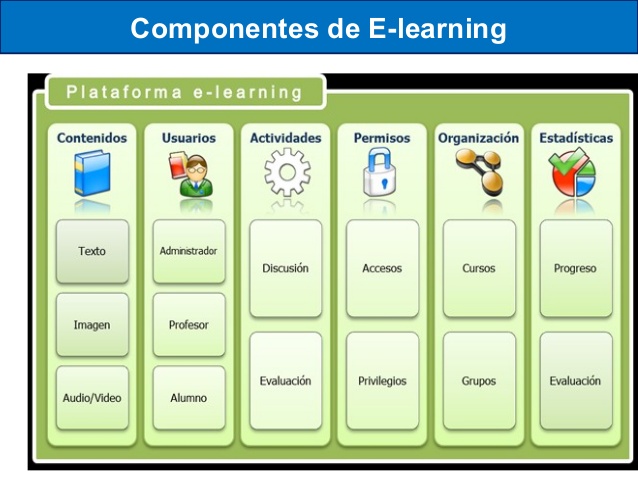 Componentes de E-learning

Plataforma e-learning

Contenidos

Texto

Imagen

Audio/Video

Usuarios

Administrador

Profesor

Alumno

Actividades

Discusión

Evaluación

Permisos

Accesos

Privilegios

Organización

Cursos

Grupos

Estadísticas

Progreso

Evaluación